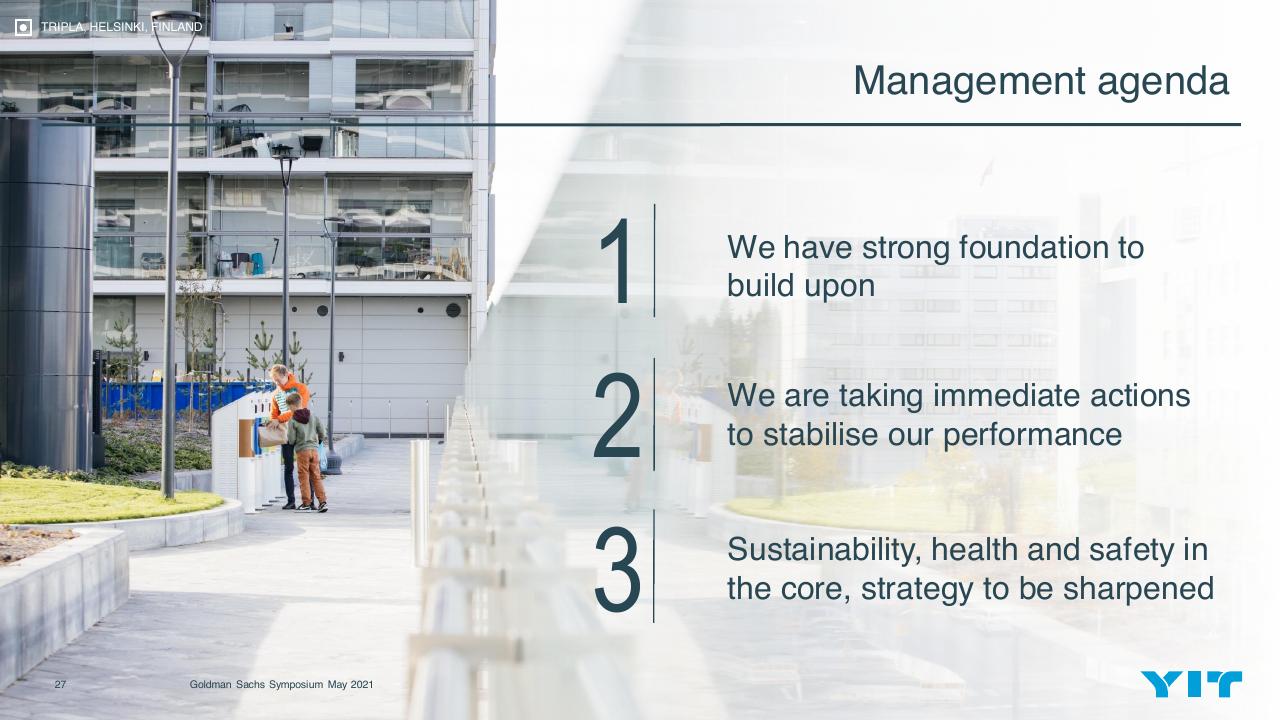 TRIPLA, HELSINKI, FINLAND

Management agenda

1 We have strong foundation to build upon

2 We are taking immediate actions to stabilise our performance

3 Sustainability, health and safety in the core, strategy to be sharpened

27 Goldman Sachs Symposium May 2021

YIT